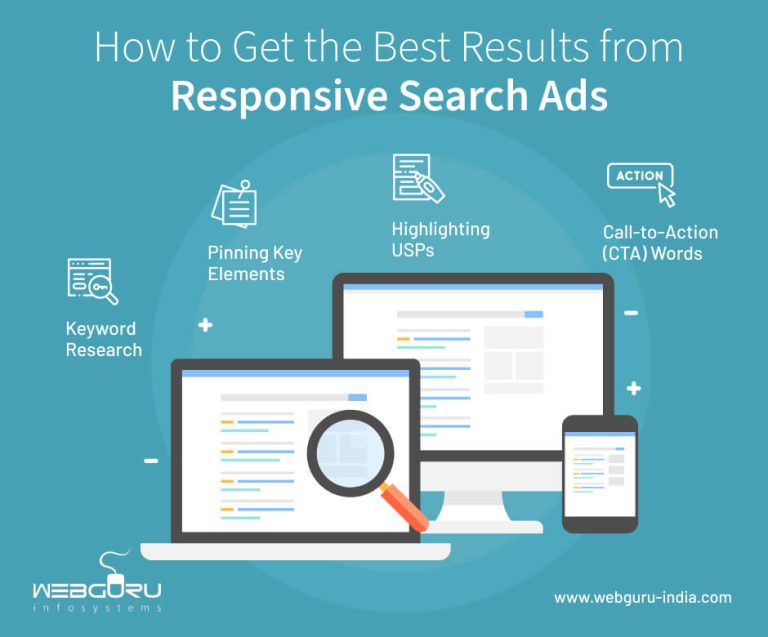 How to Get the Best Results from
Responsive Search Ads

Keyword Research

Pinning Key Elements

Highlighting USPs

ACTION

Call-to-Action (CTA) Words

WEBGURU
infosystems

www.webguru-india.com